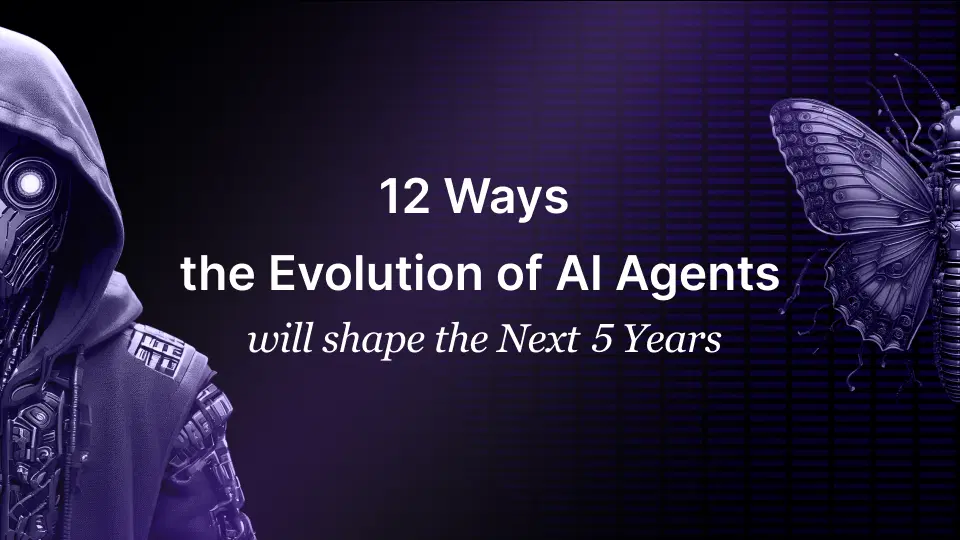 12 Ways
the Evolution of AI Agents
will shape the Next 5 Years